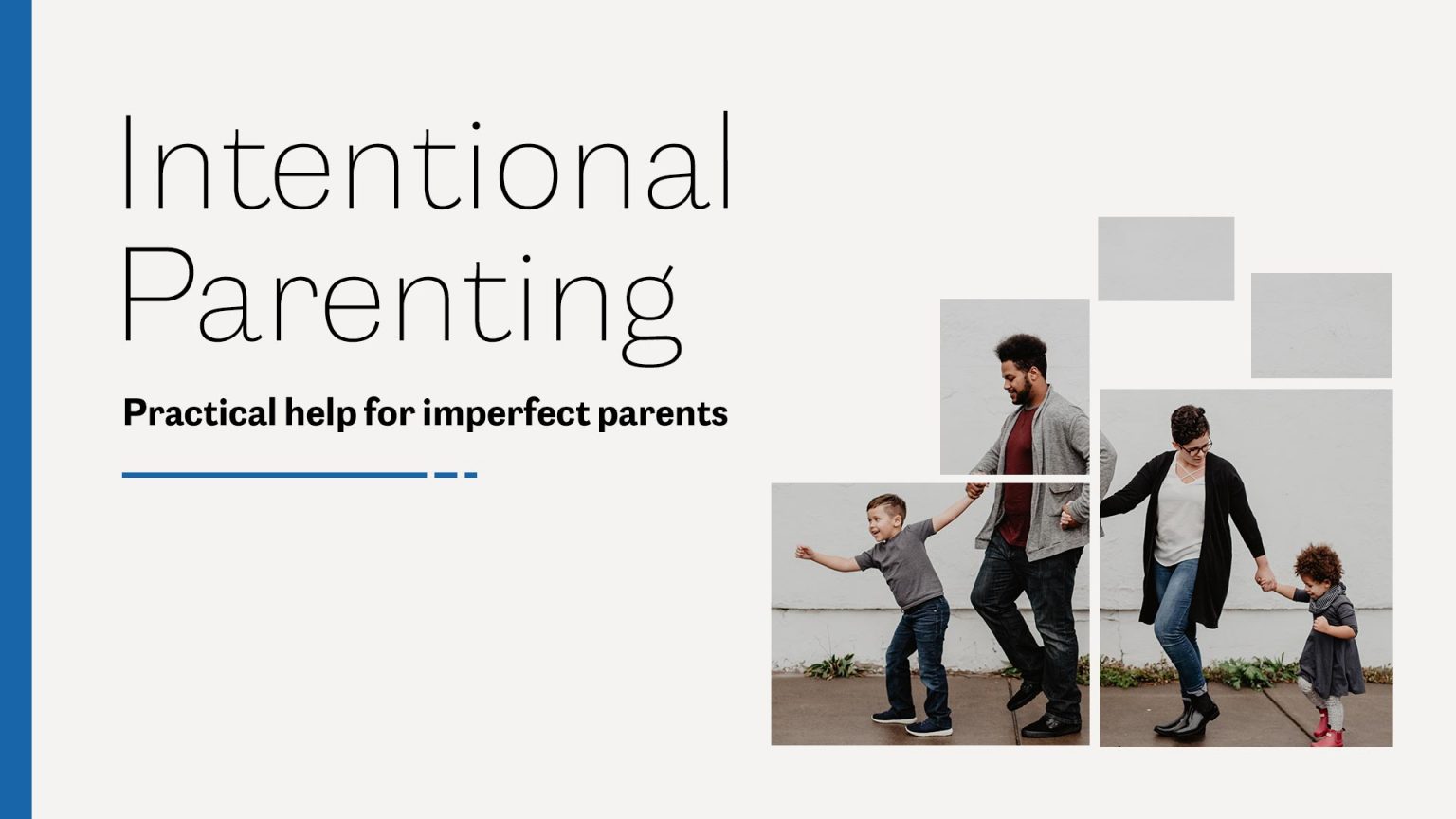 Intentional Parenting

Practical help for imperfect parents